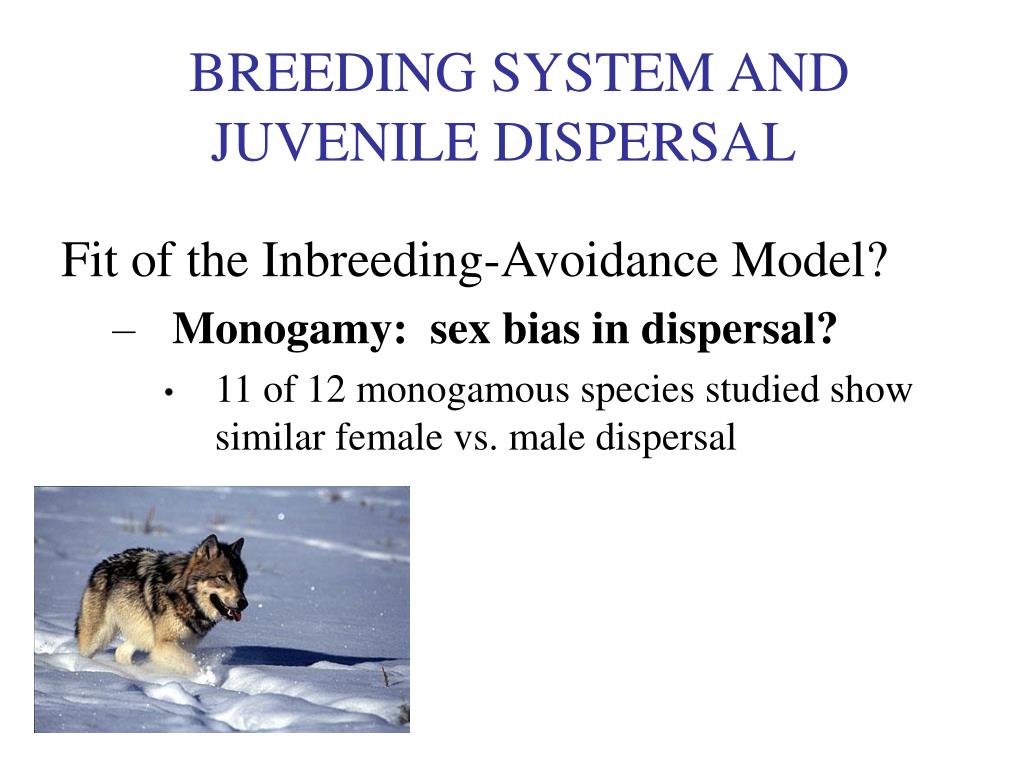 BREEDING SYSTEM AND JUVENILE DISPERSAL

Fit of the Inbreeding-Avoidance Model?

– Monogamy: sex bias in dispersal?

• 11 of 12 monogamous species studied show similar female vs. male dispersal